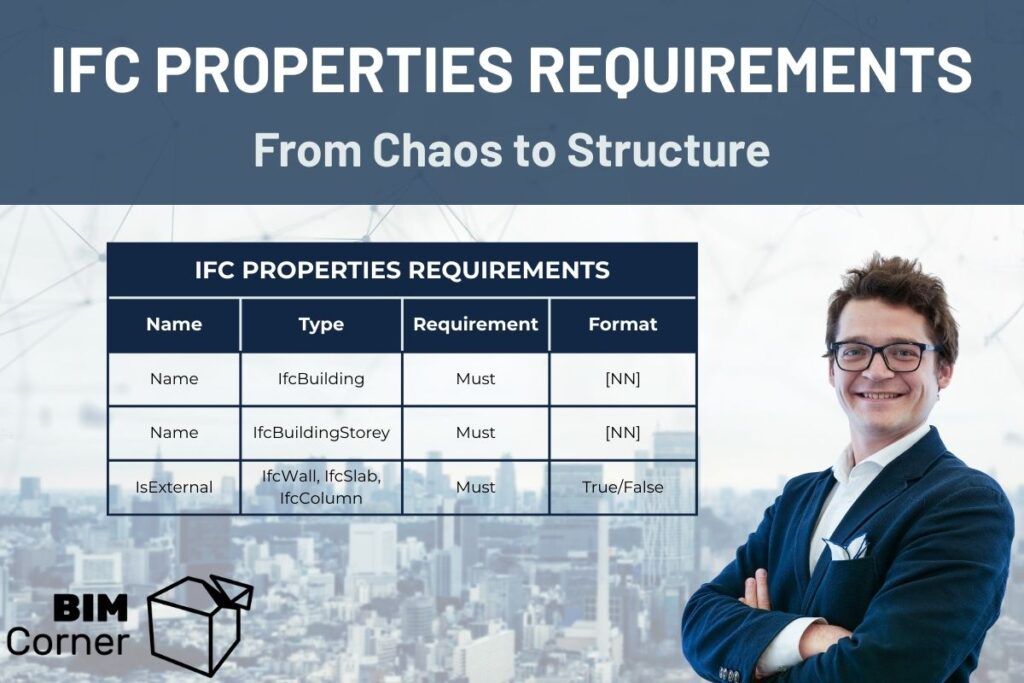 IFC PROPERTIES REQUIREMENTS

From Chaos to Structure

IFC PROPERTIES REQUIREMENTS

| Name | Type | Requirement | Format |
|---|---|---|---|
| Name | IfcBuilding | Must | [NN] |
| Name | IfcBuildingStorey | Must | [NN] |
| IsExternal | IfcWall, IfcSlab, IfcColumn | Must | True/False |

BIM Corner